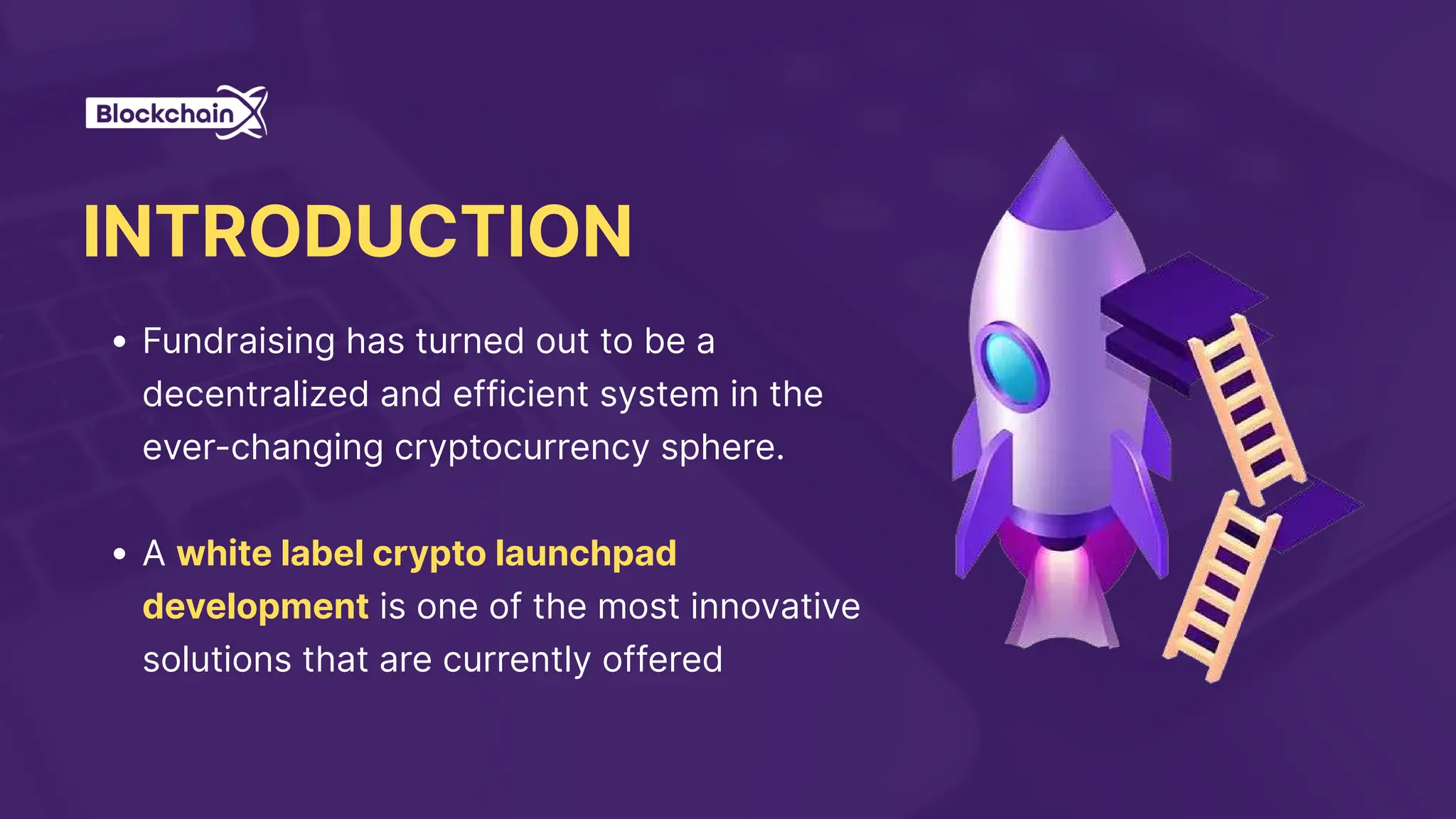 BlockchainX

INTRODUCTION

• Fundraising has turned out to be a decentralized and efficient system in the ever-changing cryptocurrency sphere.

• A white label crypto launchpad development is one of the most innovative solutions that are currently offered